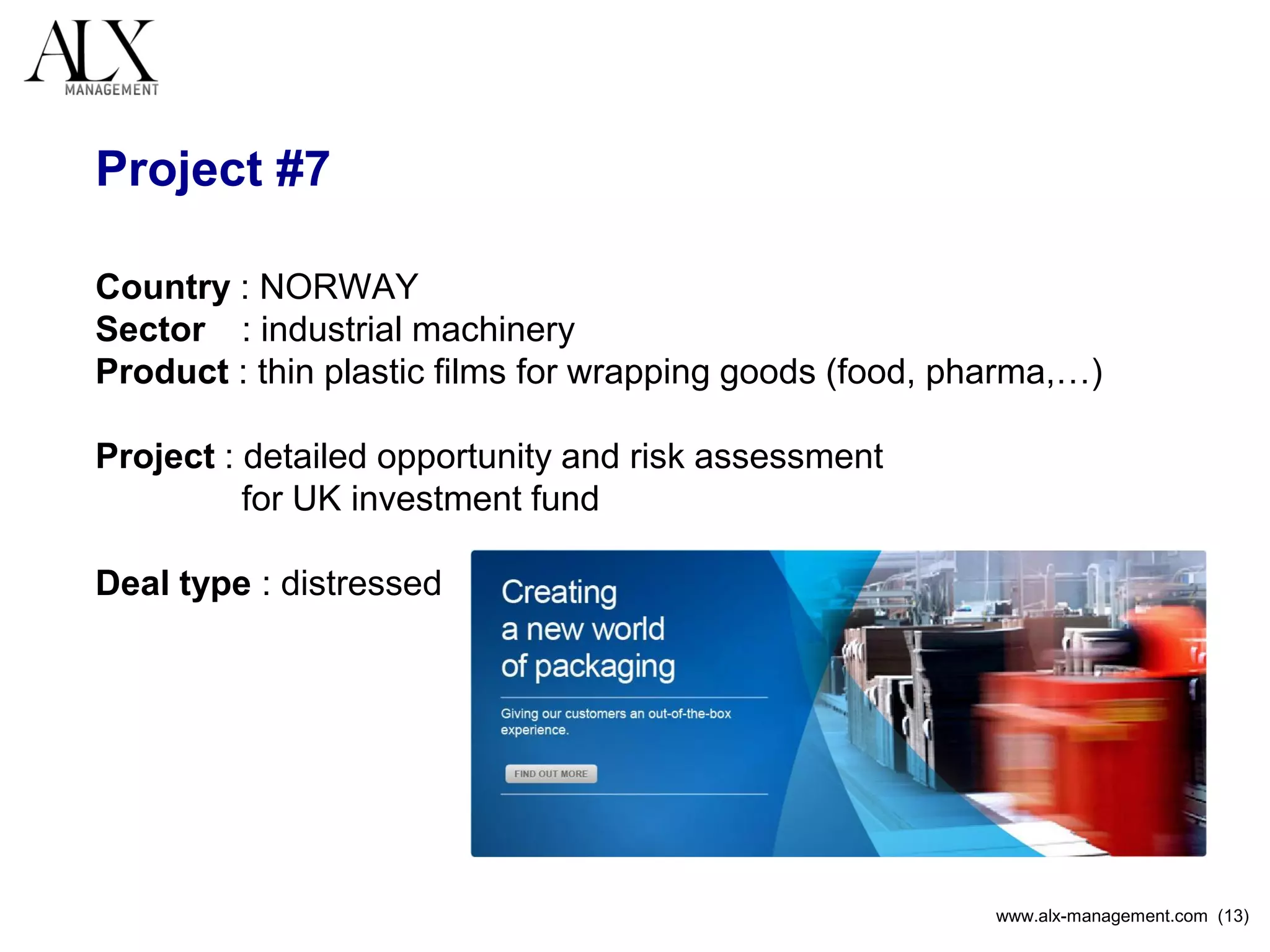 ALX
MANAGEMENT

Project #7

Country : NORWAY
Sector : industrial machinery
Product : thin plastic films for wrapping goods (food, pharma,…)

Project : detailed opportunity and risk assessment for UK investment fund

Deal type : distressed

Creating a new world of packaging

Giving our customers an out-of-the-box experience.

FIND OUT MORE

www.alx-management.com (13)